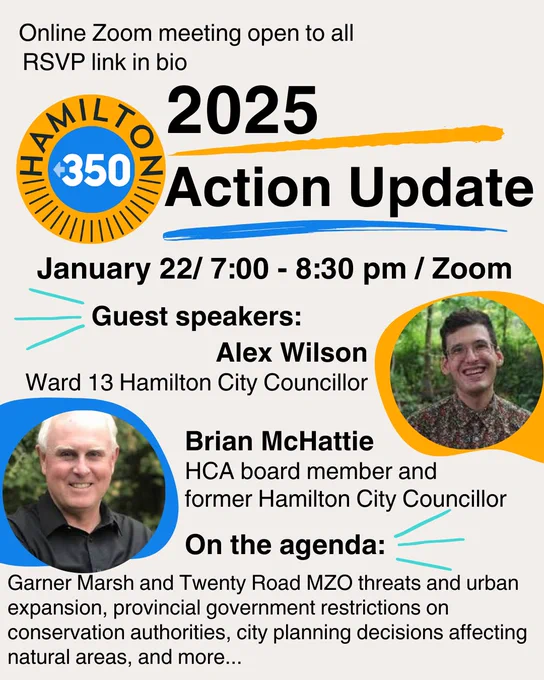 Online Zoom meeting open to all
RSVP link in bio

HAMILTON
350

2025
Action Update

January 22/ 7:00 - 8:30 pm / Zoom

Guest speakers:

Alex Wilson
Ward 13 Hamilton City Councillor

Brian McHattie
HCA board member and former Hamilton City Councillor

On the agenda:

Garner Marsh and Twenty Road MZO threats and urban expansion, provincial government restrictions on conservation authorities, city planning decisions affecting natural areas, and more...